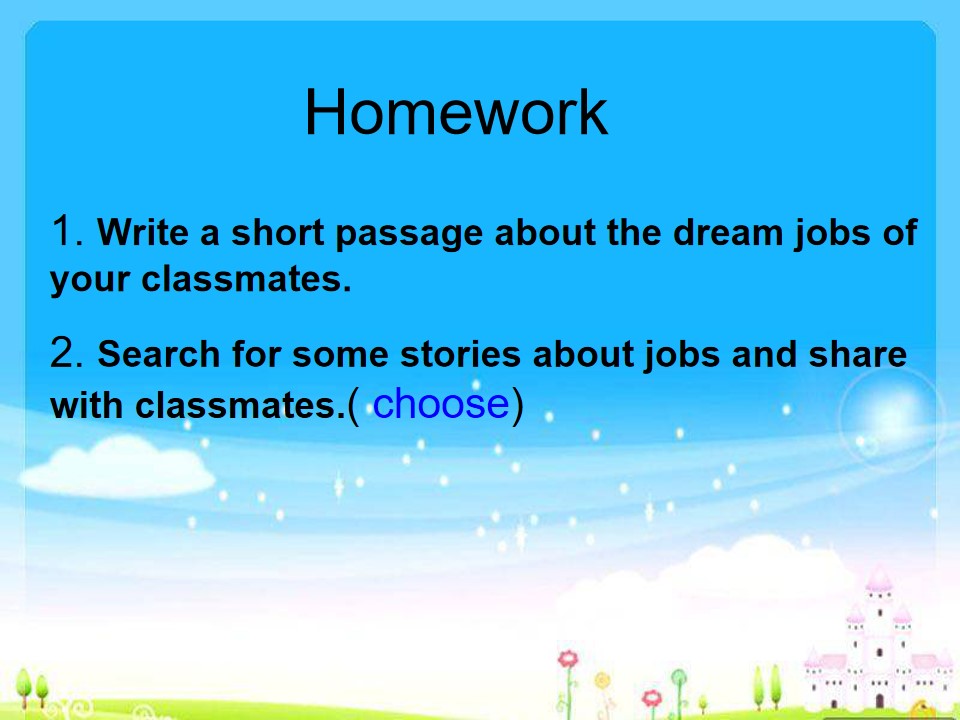 Homework

1. Write a short passage about the dream jobs of your classmates.

2. Search for some stories about jobs and share with classmates.( choose)